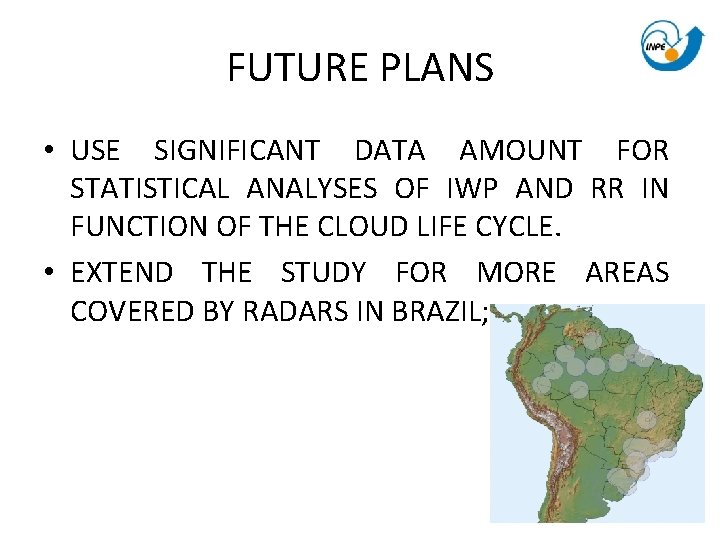 INPE

FUTURE PLANS

• USE SIGNIFICANT DATA AMOUNT FOR STATISTICAL ANALYSES OF IWP AND RR IN FUNCTION OF THE CLOUD LIFE CYCLE.

• EXTEND THE STUDY FOR MORE AREAS COVERED BY RADARS IN BRAZIL;